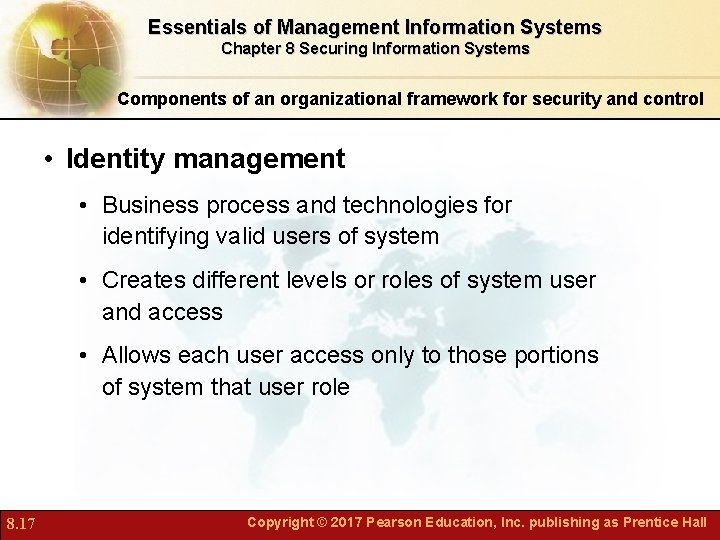 Essentials of Management Information Systems
Chapter 8 Securing Information Systems

Components of an organizational framework for security and control

• Identity management

• Business process and technologies for identifying valid users of system

• Creates different levels or roles of system user and access

• Allows each user access only to those portions of system that user role

8.17

Copyright © 2017 Pearson Education, Inc. publishing as Prentice Hall